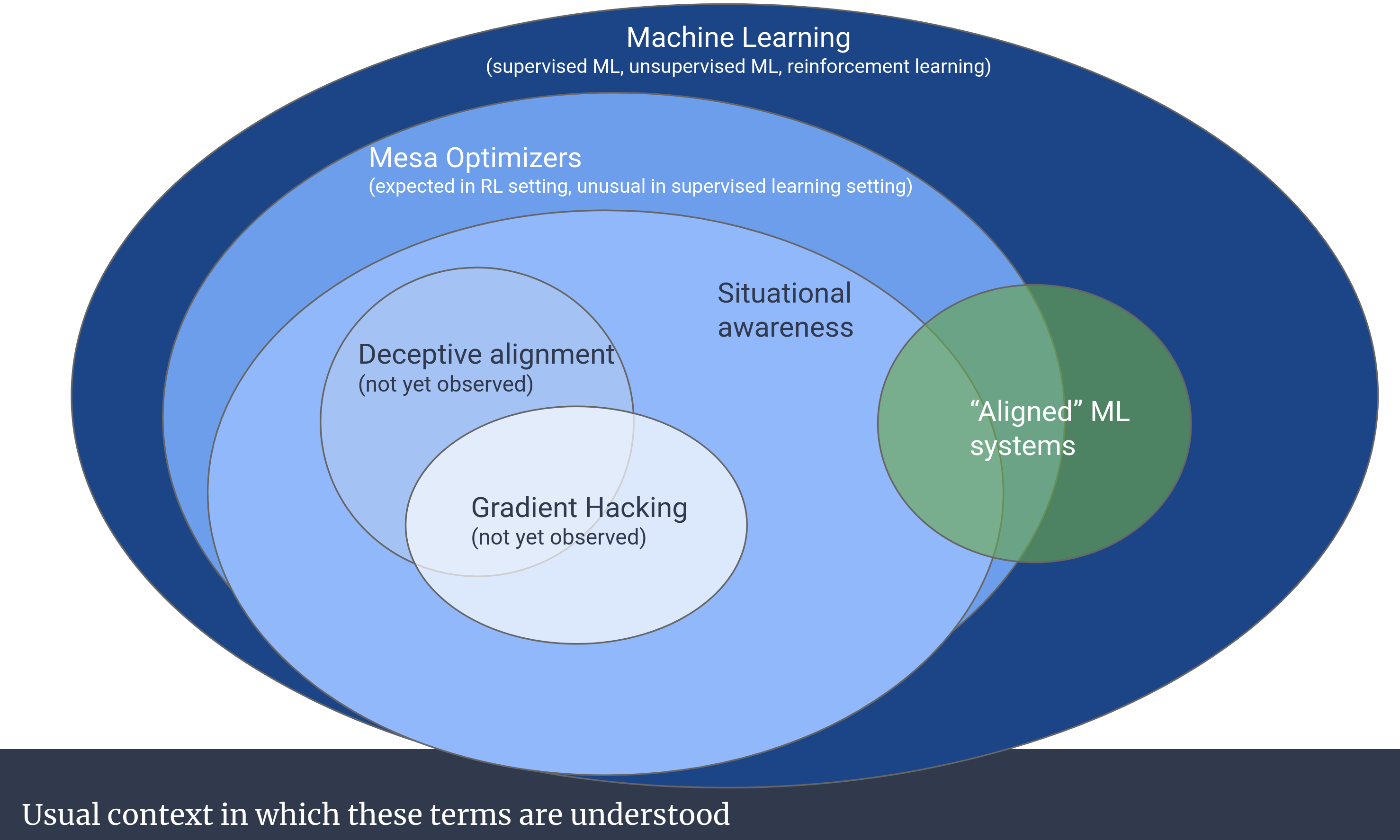 Machine Learning
(supervised ML, unsupervised ML, reinforcement learning)

Mesa Optimizers
(expected in RL setting, unusual in supervised learning setting)

Situational awareness

Deceptive alignment
(not yet observed)

Gradient Hacking
(not yet observed)

“Aligned” ML systems

Usual context in which these terms are understood